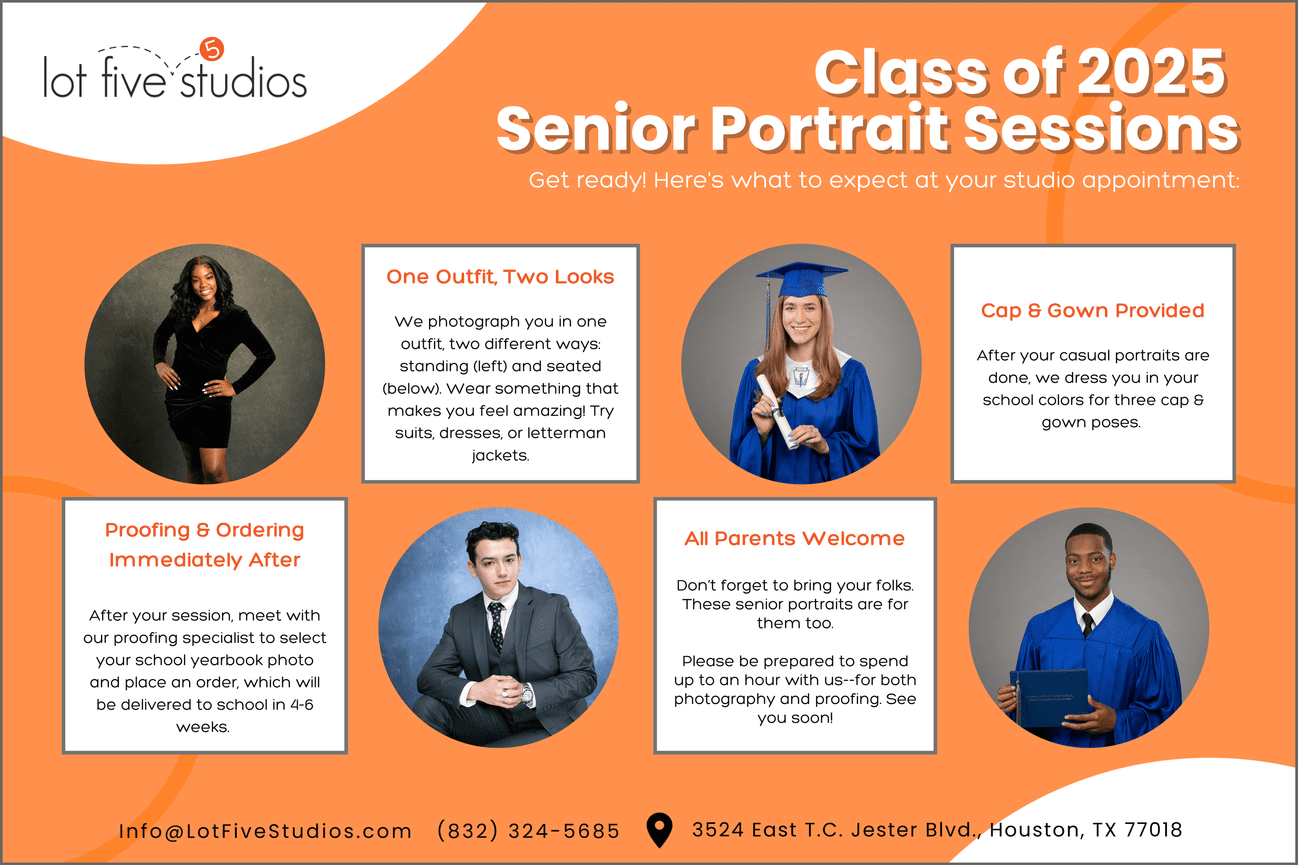 lot five studios 5

Class of 2025
Senior Portrait Sessions

Get ready! Here's what to expect at your studio appointment:

One Outfit, Two Looks

We photograph you in one outfit, two different ways: standing (left) and seated (below). Wear something that makes you feel amazing! Try suits, dresses, or letterman jackets.

Cap & Gown Provided

After your casual portraits are done, we dress you in your school colors for three cap & gown poses.

Proofing & Ordering Immediately After

After your session, meet with our proofing specialist to select your school yearbook photo and place an order, which will be delivered to school in 4-6 weeks.

All Parents Welcome

Don't forget to bring your folks. These senior portraits are for them too.

Please be prepared to spend up to an hour with us--for both photography and proofing. See you soon!

Info@LotFiveStudios.com (832) 324-5685 3524 East T.C. Jester Blvd., Houston, TX 77018